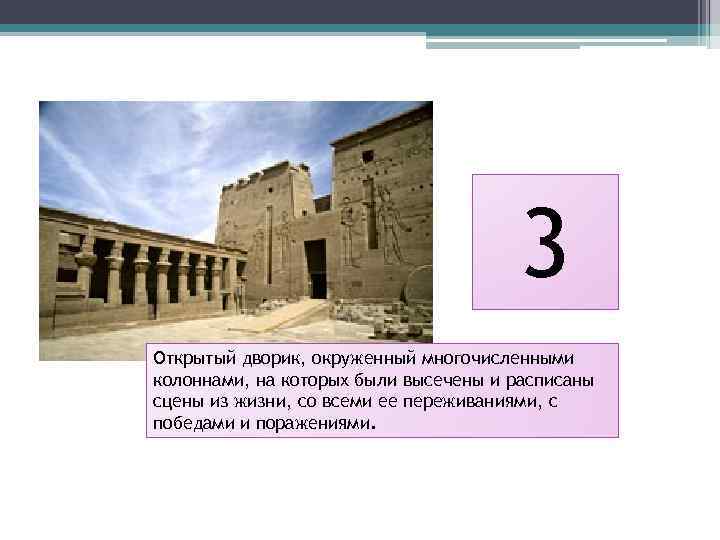 3

Открытый дворик, окруженный многочисленными колоннами, на которых были высечены и расписаны сцены из жизни, со всеми ее переживаниями, с победами и поражениями.